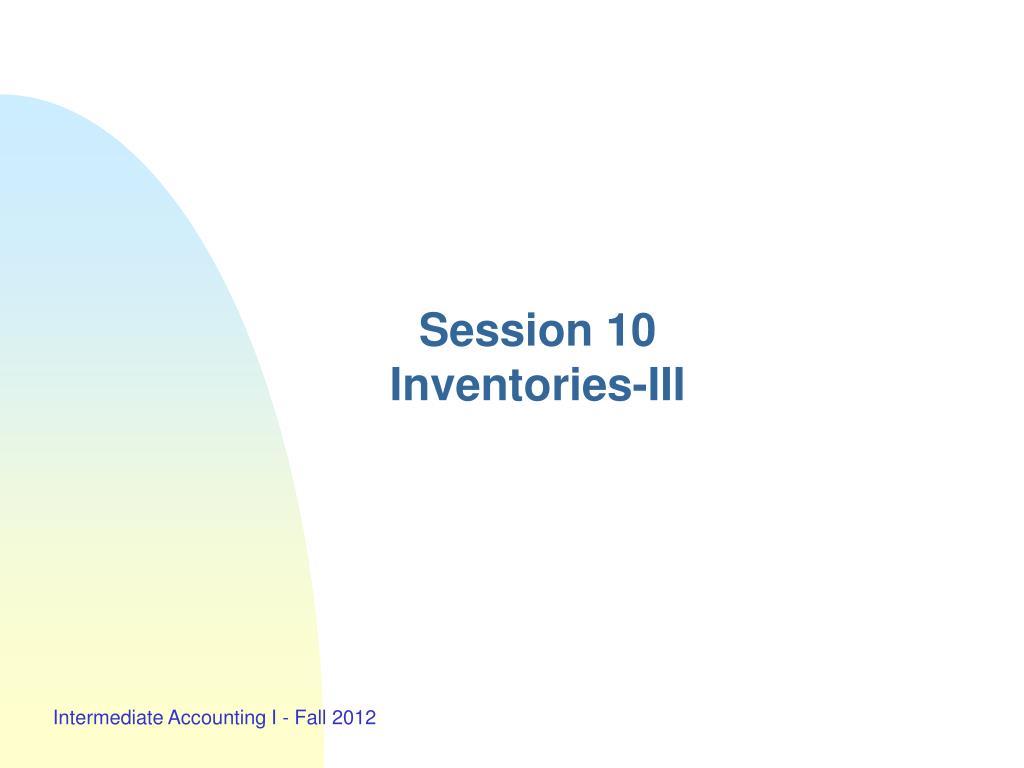 Session 10
Inventories-III

Intermediate Accounting I - Fall 2012